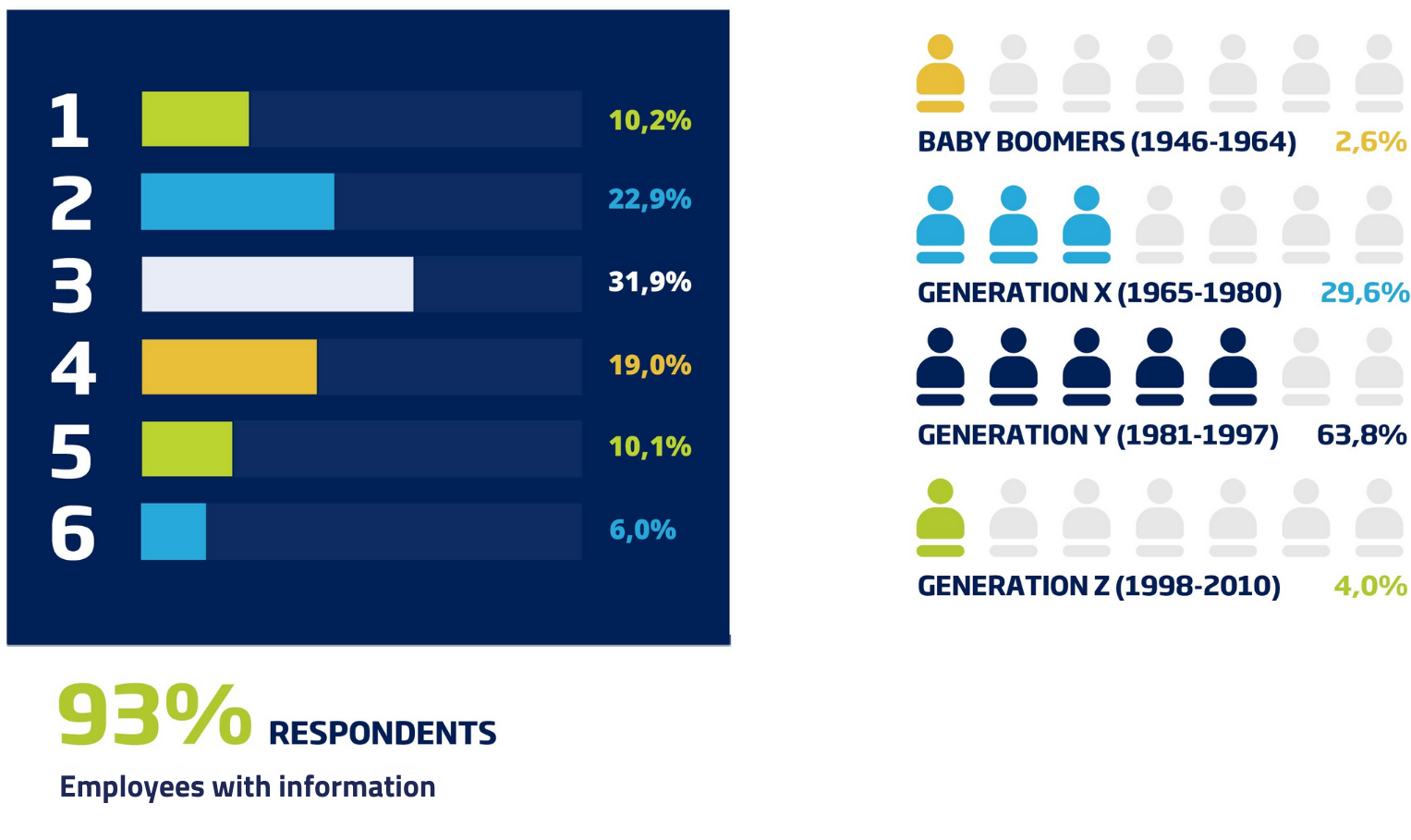 1 10,2%
2 22,9%
3 31,9%
4 19,0%
5 10,1%
6 6,0%

93% RESPONDENTS
Employees with information

BABY BOOMERS (1946-1964) 2,6%

GENERATION X (1965-1980) 29,6%

GENERATION Y (1981-1997) 63,8%

GENERATION Z (1998-2010) 4,0%